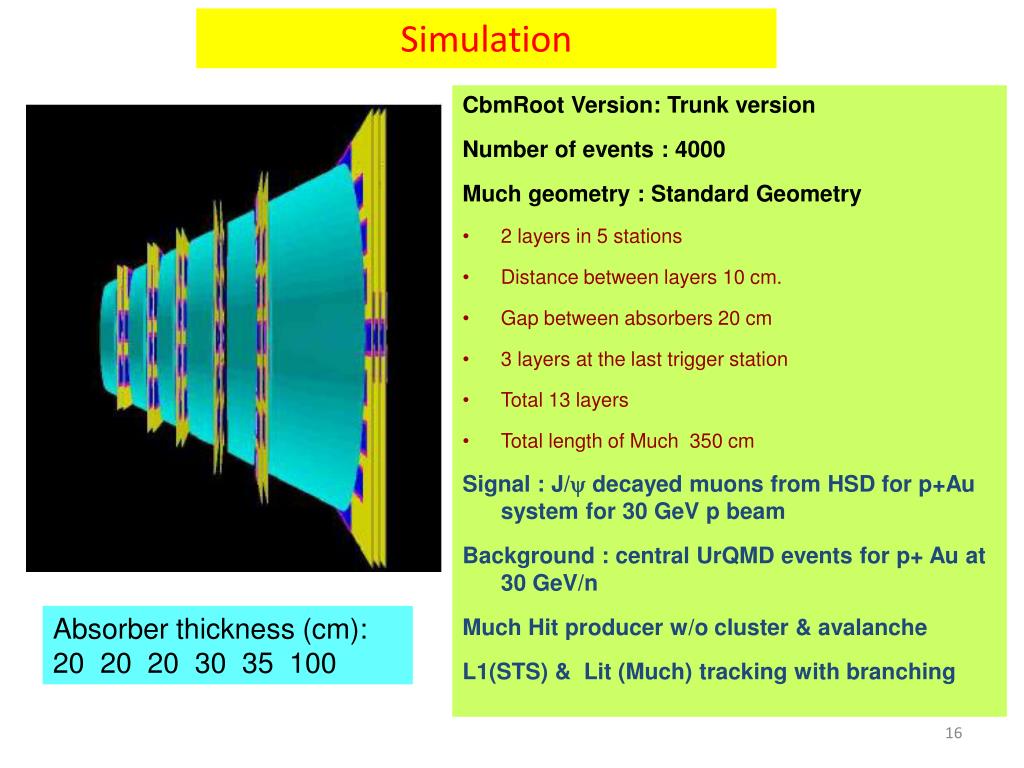 Simulation

CbmRoot Version: Trunk version

Number of events : 4000

Much geometry : Standard Geometry

• 2 layers in 5 stations
• Distance between layers 10 cm.
• Gap between absorbers 20 cm
• 3 layers at the last trigger station
• Total 13 layers
• Total length of Much 350 cm

Signal : J/$\psi$ decayed muons from HSD for p+Au system for 30 GeV p beam

Background : central UrQMD events for p+ Au at 30 GeV/n

Much Hit producer w/o cluster & avalanche

L1(STS) & Lit (Much) tracking with branching

Absorber thickness (cm):
20 20 20 30 35 100

16